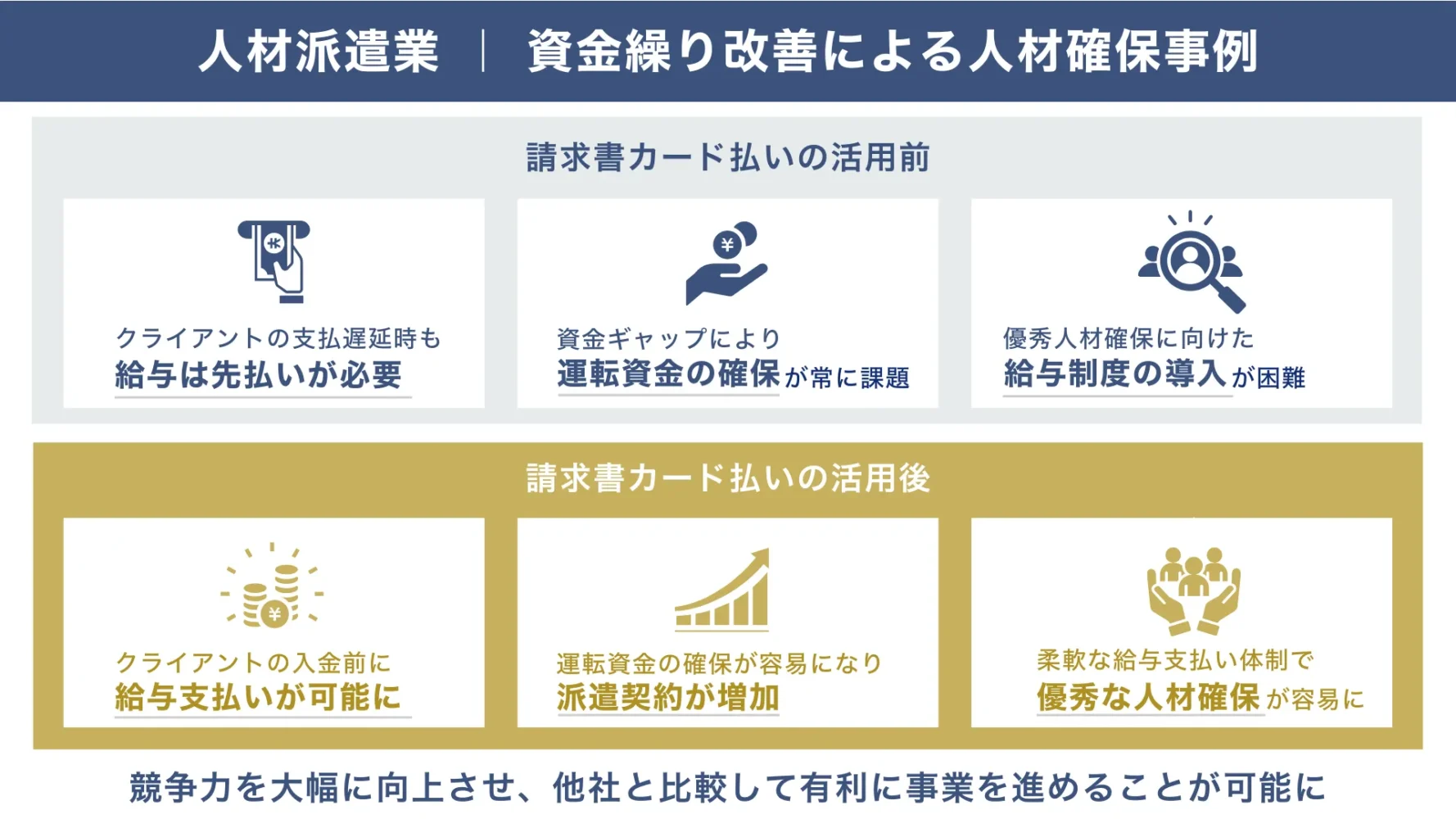 人材派遣業 ｜ 資金繰り改善による人材確保事例

請求書カード払いの活用前

クライアントの支払遅延時も
給与は先払いが必要

資金ギャップにより
運転資金の確保が常に課題

優秀人材確保に向けた
給与制度の導入が困難

請求書カード払いの活用後

クライアントの入金前に
給与支払いが可能に

運転資金の確保が容易になり
派遣契約が増加

柔軟な給与支払い体制で
優秀な人材確保が容易に

競争力を大幅に向上させ、他社と比較して有利に事業を進めることが可能に